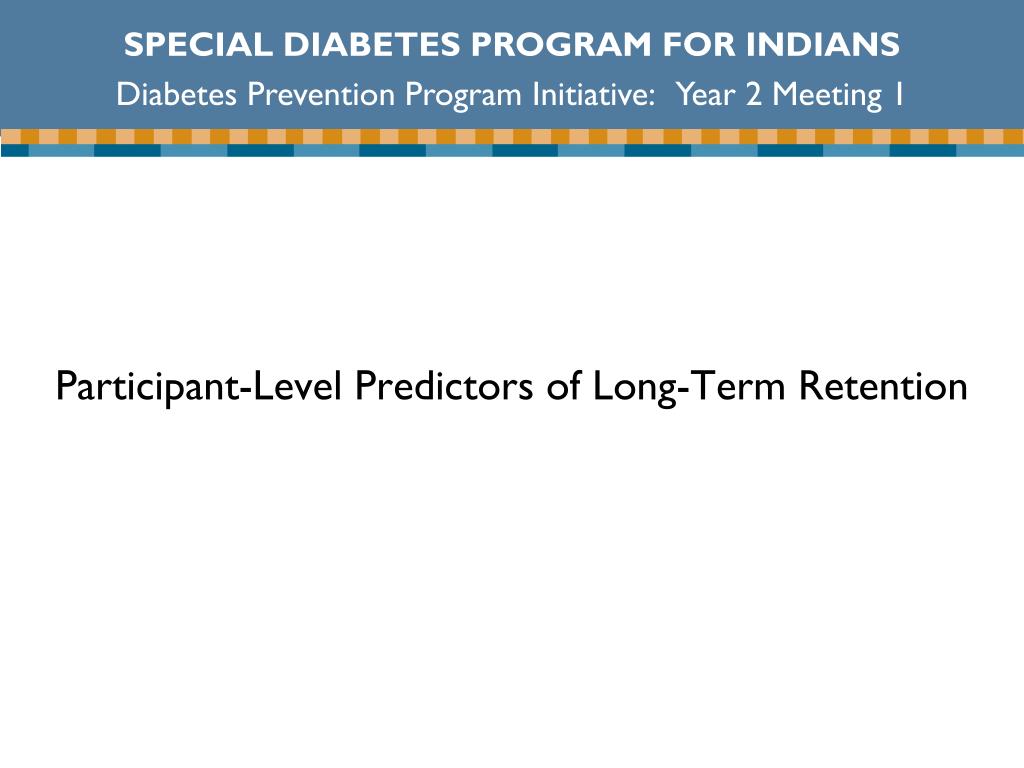 SPECIAL DIABETES PROGRAM FOR INDIANS
Diabetes Prevention Program Initiative: Year 2 Meeting 1

Participant-Level Predictors of Long-Term Retention